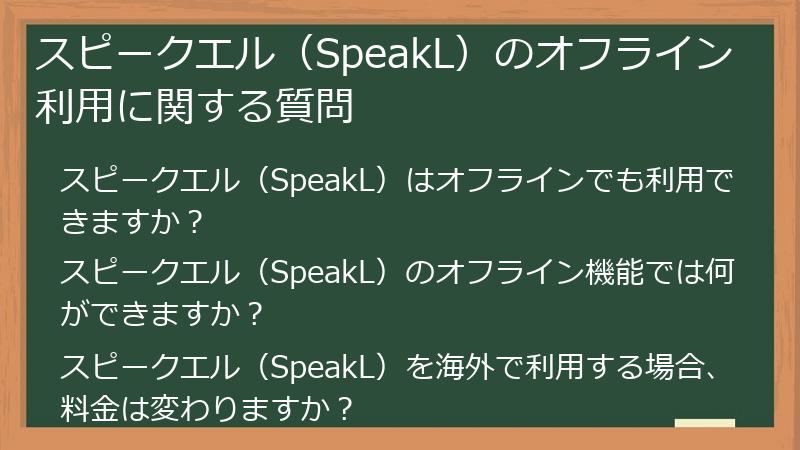 スピークエル（SpeakL）のオフライン利用に関する質問

スピークエル（SpeakL）はオフラインでも利用できますか？

スピークエル（SpeakL）のオフライン機能では何ができますか？

スピークエル（SpeakL）を海外で利用する場合、料金は変わりますか？